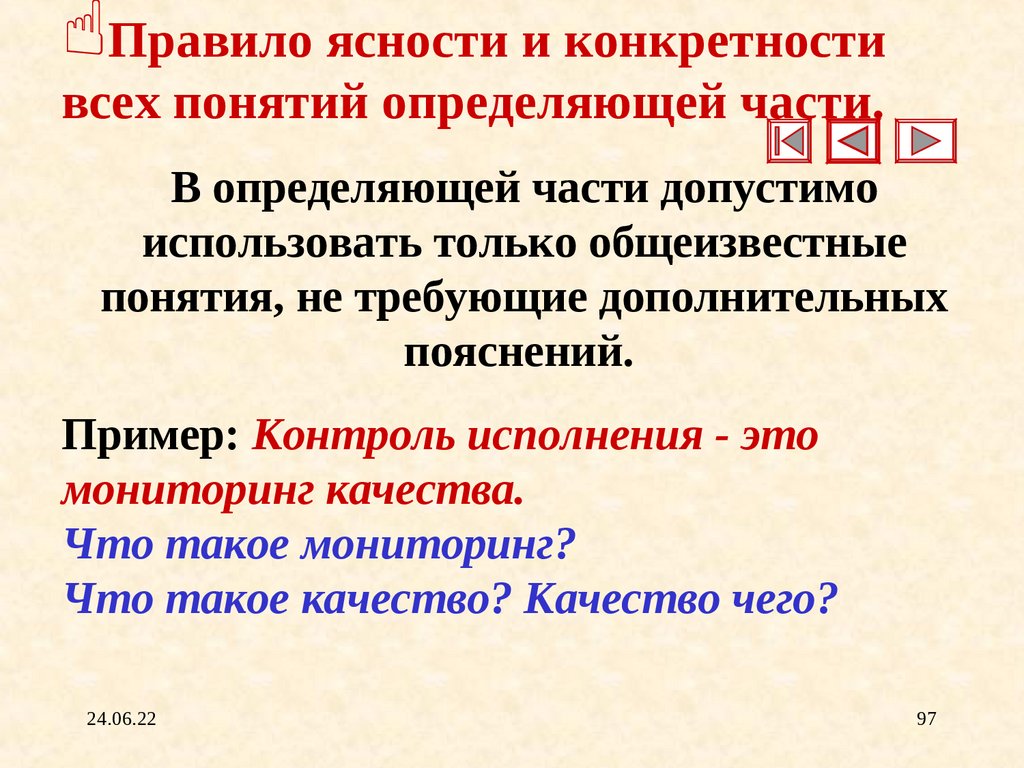 Правило ясности и конкретности всех понятий определяющей части.

В определяющей части допустимо использовать только общеизвестные понятия, не требующие дополнительных пояснений.

Пример: Контроль исполнения - это мониторинг качества.
Что такое мониторинг?
Что такое качество? Качество чего?

24.06.22

97